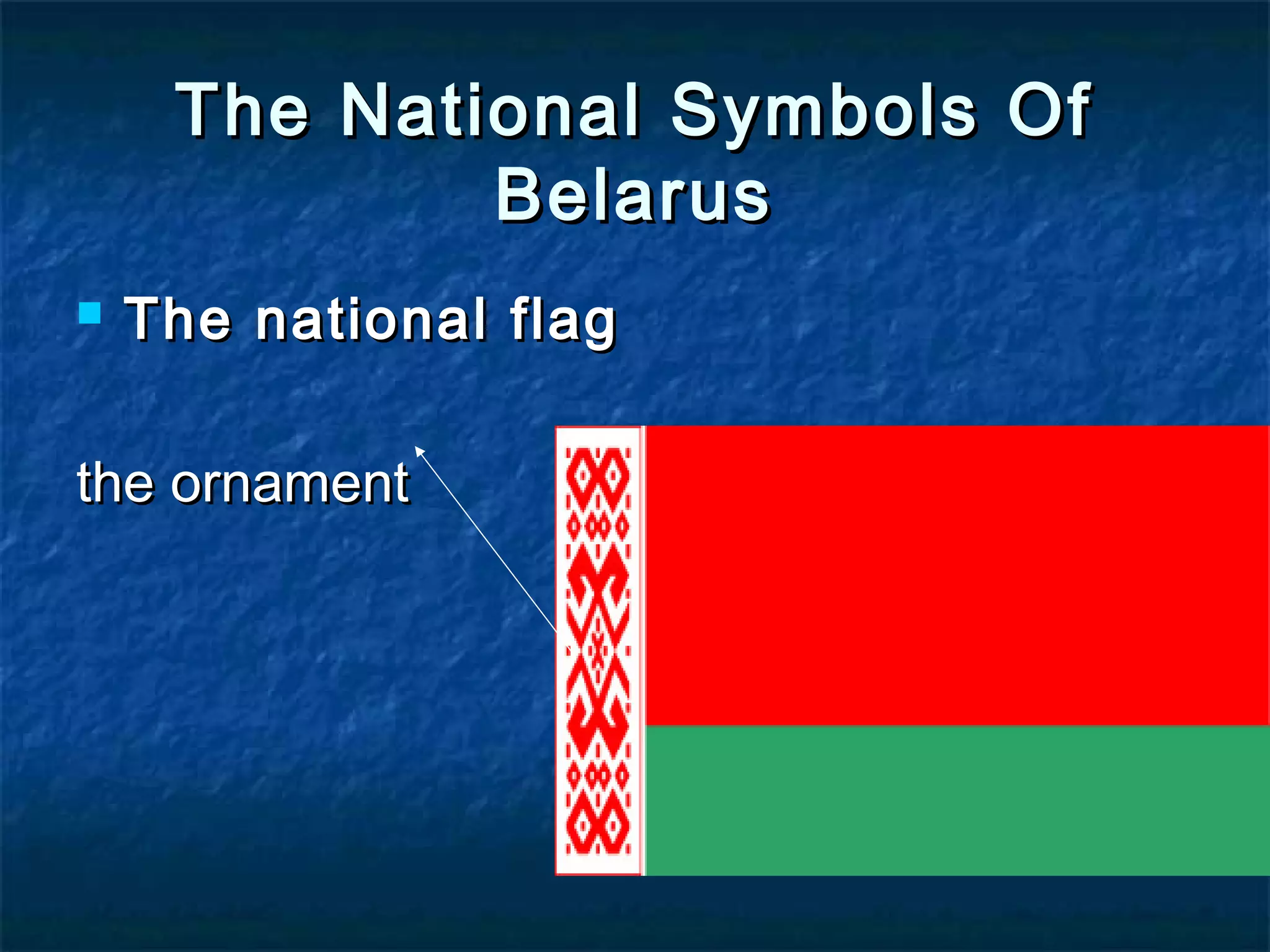 The National Symbols Of Belarus

The national flag

the ornament